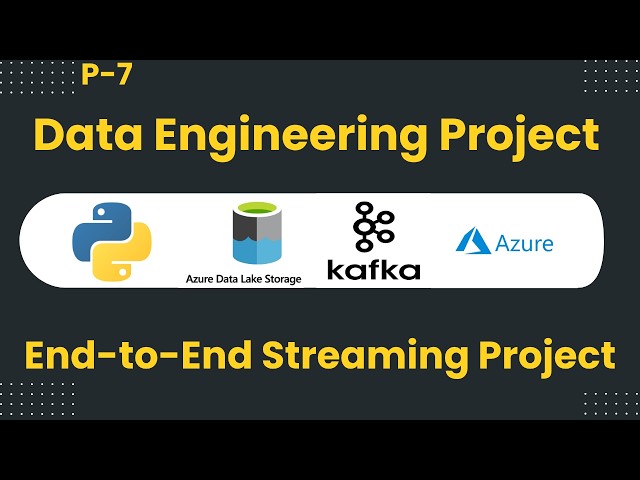 P-7

Data Engineering Project

Azure Data Lake Storage

kafka

Azure

End-to-End Streaming Project